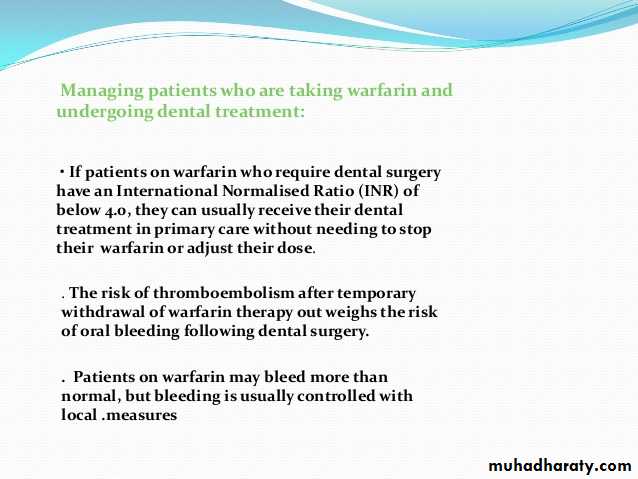 Managing patients who are taking warfarin and undergoing dental treatment:

• If patients on warfarin who require dental surgery have an International Normalised Ratio (INR) of below 4.0, they can usually receive their dental treatment in primary care without needing to stop their warfarin or adjust their dose.

. The risk of thromboembolism after temporary withdrawal of warfarin therapy out weighs the risk of oral bleeding following dental surgery.

. Patients on warfarin may bleed more than normal, but bleeding is usually controlled with local .measures

muhadharaty.com